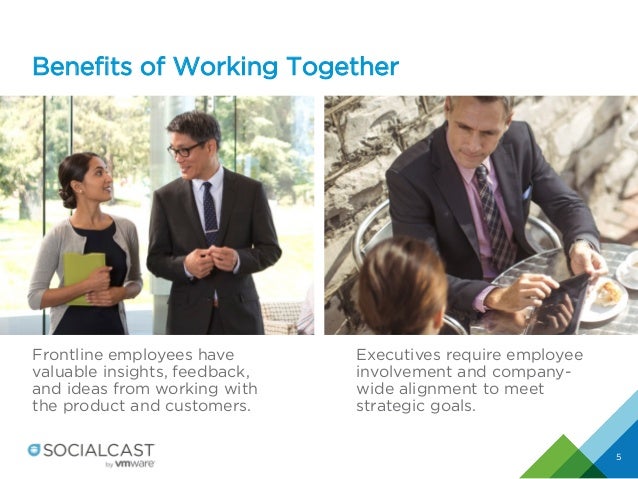 Benefits of Working Together

Frontline employees have valuable insights, feedback, and ideas from working with the product and customers.

Executives require employee involvement and company-wide alignment to meet strategic goals.

SOCIALCAST by vmware

5